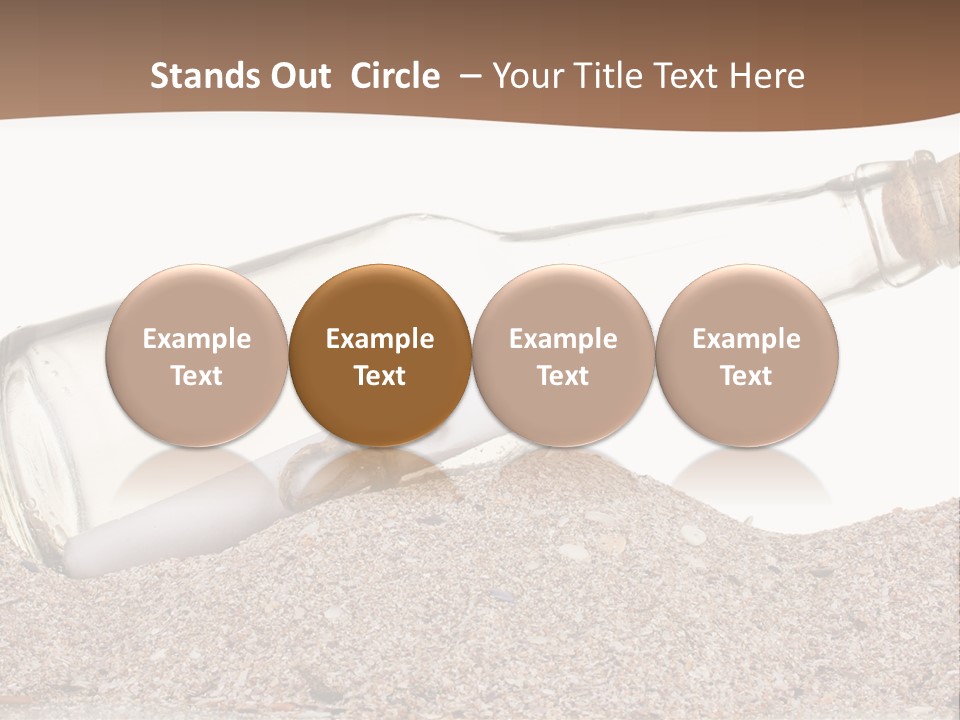 Stands Out Circle – Your Title Text Here

Example Text

Example Text

Example Text

Example Text